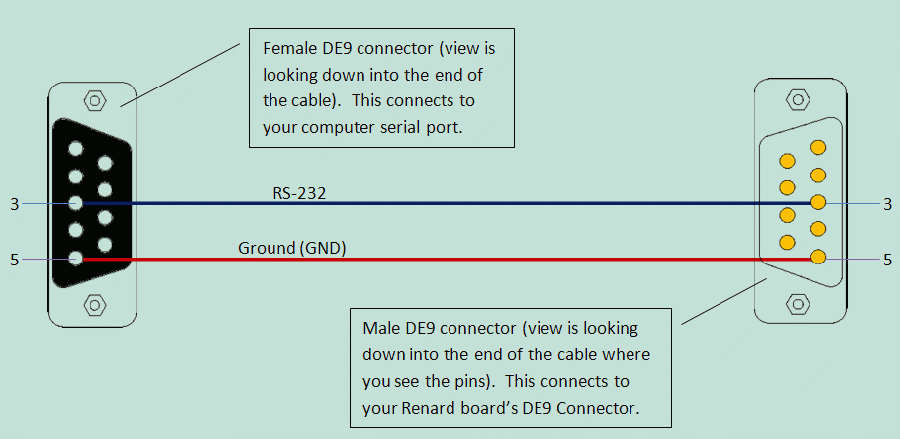 Female DE9 connector (view is looking down into the end of the cable). This connects to your computer serial port.

3

RS-232

3

5

Ground (GND)

5

Male DE9 connector (view is looking down into the end of the cable where you see the pins). This connects to your Renard board's DE9 Connector.